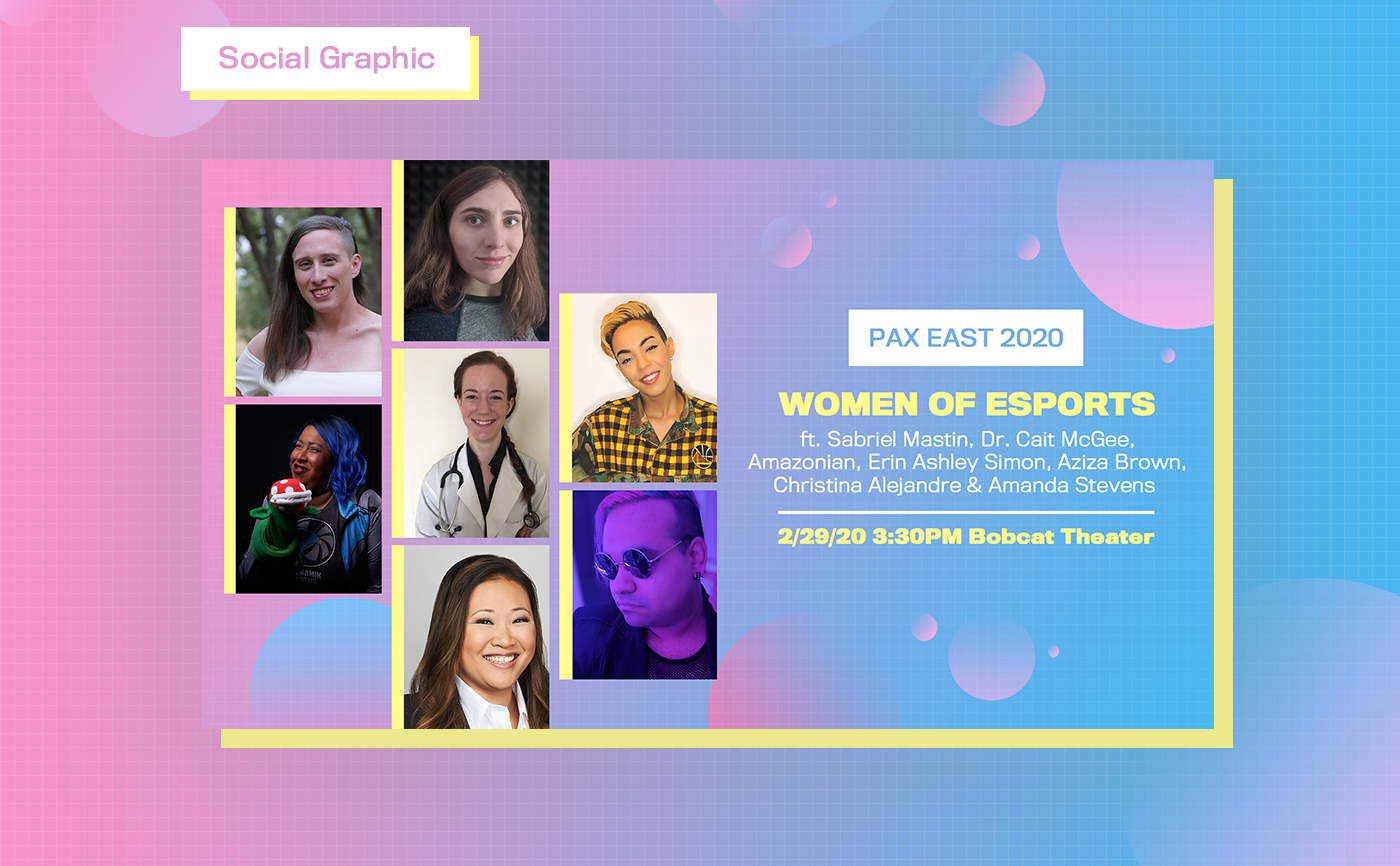 Social Graphic

PAX EAST 2020

WOMEN OF ESPORTS

ft. Sabriel Mastin, Dr. Cait McGee, Amazonian, Erin Ashley Simon, Aziza Brown, Christina Alejandre & Amanda Stevens

2/29/20 3:30PM Bobcat Theater